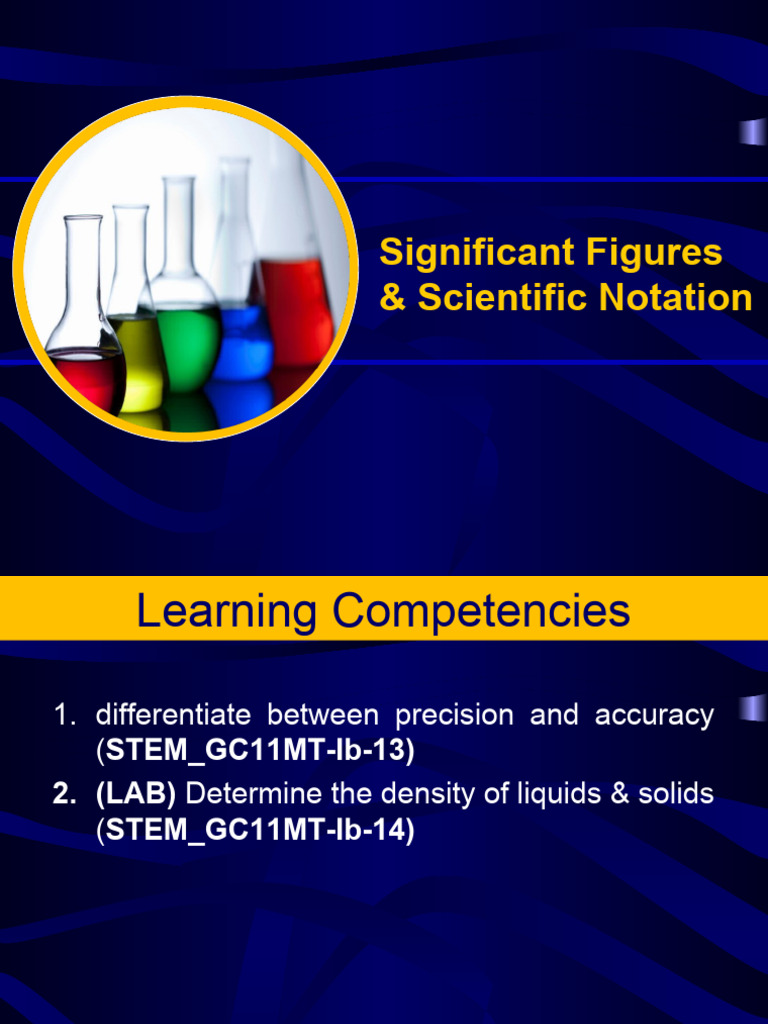 Significant Figures
& Scientific Notation

Learning Competencies

1. differentiate between precision and accuracy (STEM_GC11MT-Ib-13)
2. (LAB) Determine the density of liquids & solids (STEM_GC11MT-Ib-14)